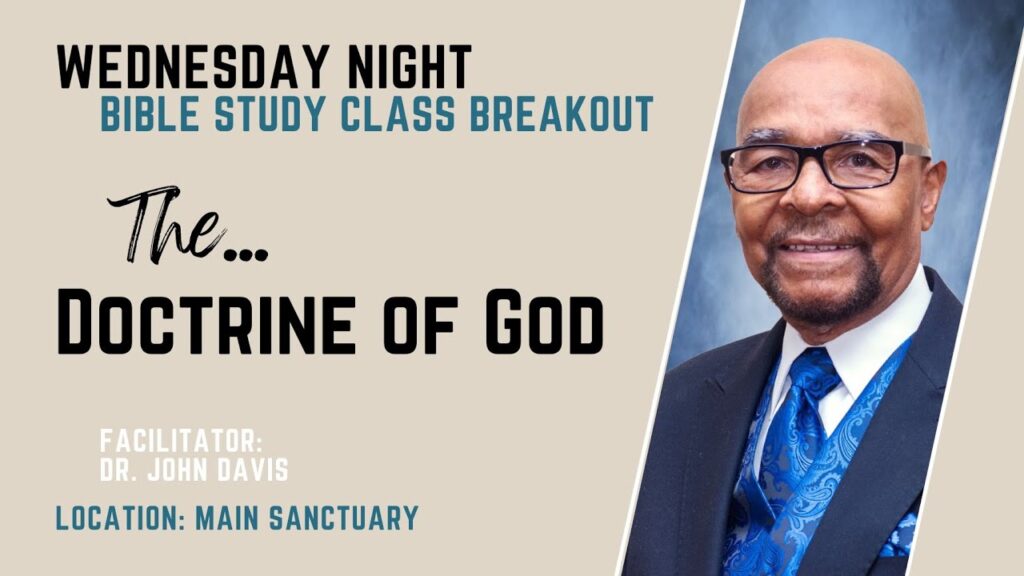 WEDNESDAY NIGHT
BIBLE STUDY CLASS BREAKOUT

The...
DOCTRINE OF GOD

FACILITATOR:
DR. JOHN DAVIS

LOCATION: MAIN SANCTUARY